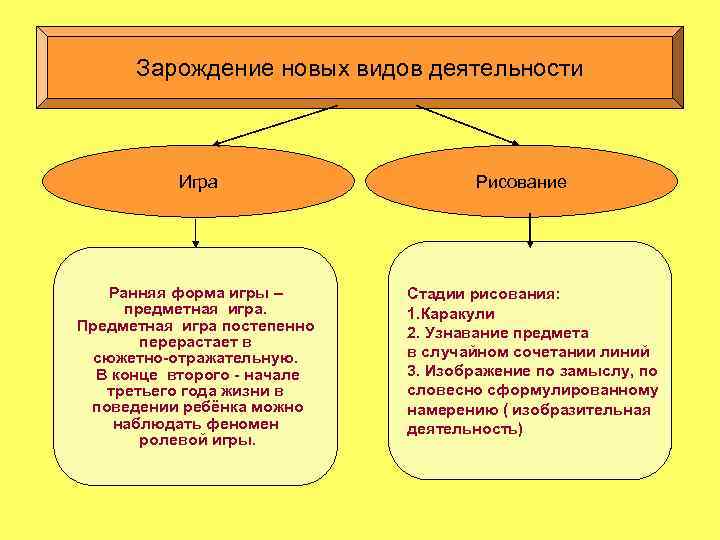 Зарождение новых видов деятельности

Игра

Рисование

Ранняя форма игры – предметная игра. Предметная игра постепенно перерастает в сюжетно-отражательную. В конце второго - начале третьего года жизни в поведении ребёнка можно наблюдать феномен ролевой игры.

Стадии рисования:
1.Каракули
2. Узнавание предмета в случайном сочетании линий
3. Изображение по замыслу, по словесно сформулированному намерению ( изобразительная деятельность)